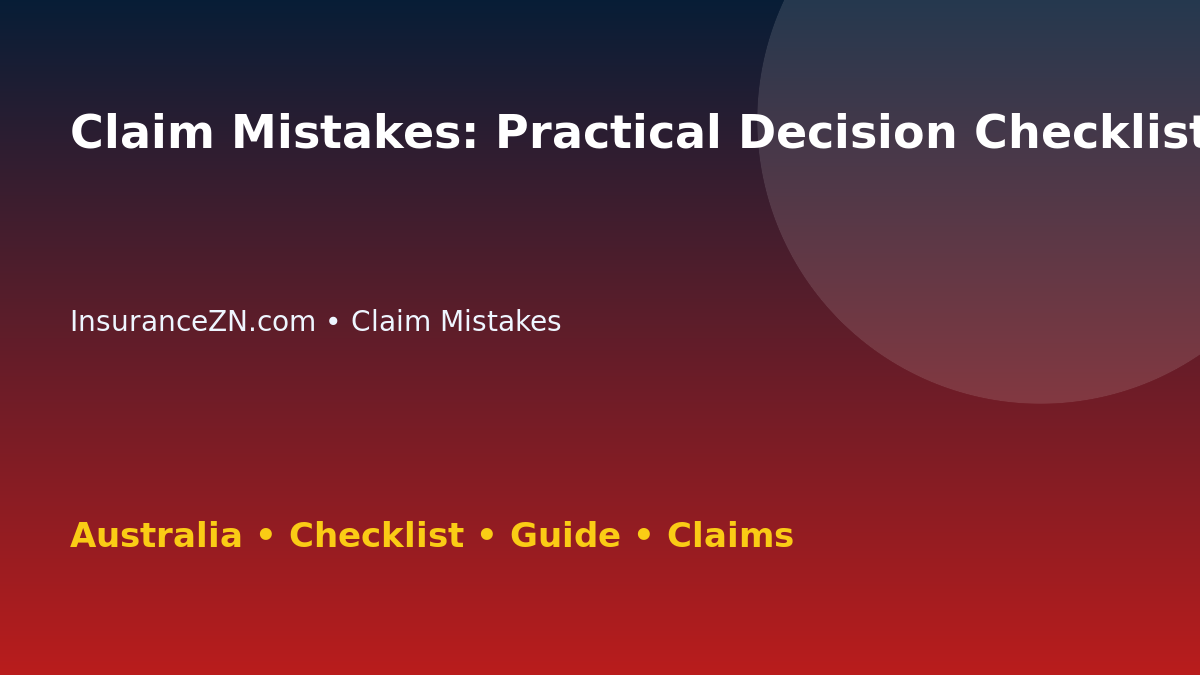 Claim Mistakes: Practical Decision Checklist

InsuranceZN.com • Claim Mistakes

Australia • Checklist • Guide • Claims